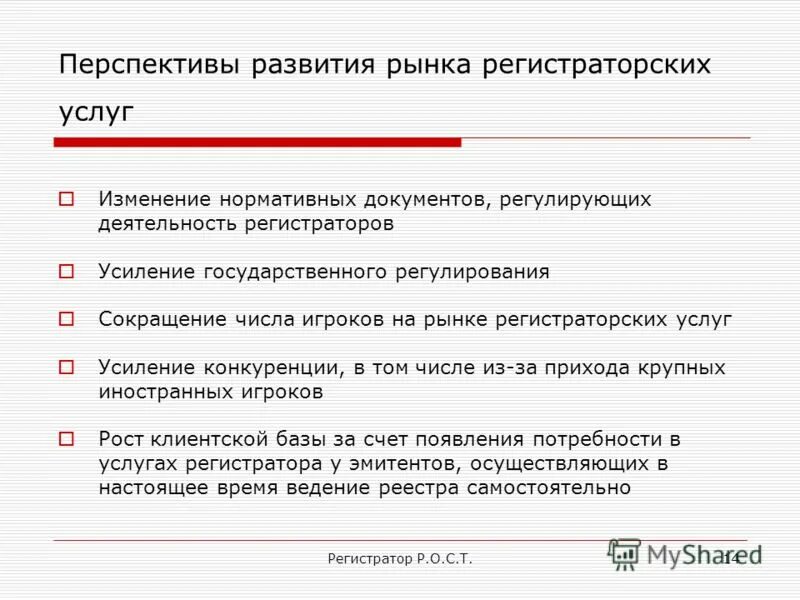 Перспективы развития рынка регистраторских услуг

Изменение нормативных документов, регулирующих деятельность регистраторов

Усиление государственного регулирования

Сокращение числа игроков на рынке регистраторских услуг

Усиление конкуренции, в том числе из-за прихода крупных иностранных игроков

Рост клиентской базы за счет появления потребности в услугах регистратора у эмитентов, осуществляющих в настоящее время ведение реестра самостоятельно

Регистратор Р.О.С.Т.

MyShared

14